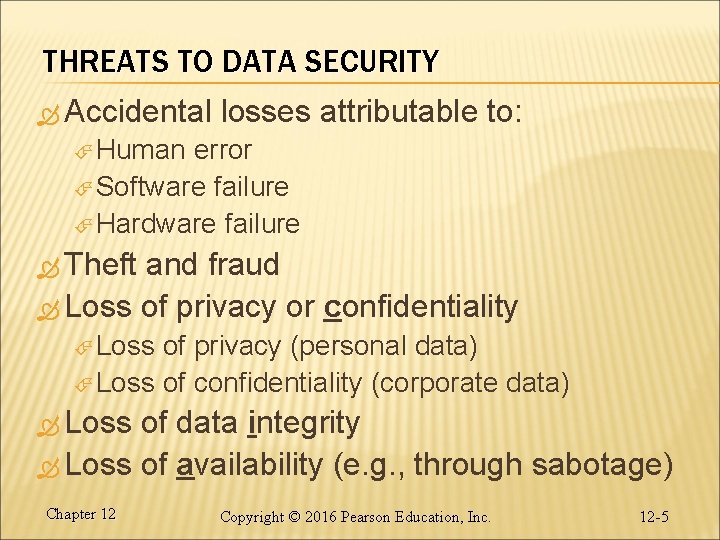 THREATS TO DATA SECURITY

Accidental losses attributable to:

Human error

Software failure

Hardware failure

Theft and fraud

Loss of privacy or confidentiality

Loss of privacy (personal data)

Loss of confidentiality (corporate data)

Loss of data integrity

Loss of availability (e.g., through sabotage)

Chapter 12

Copyright © 2016 Pearson Education, Inc.

12-5